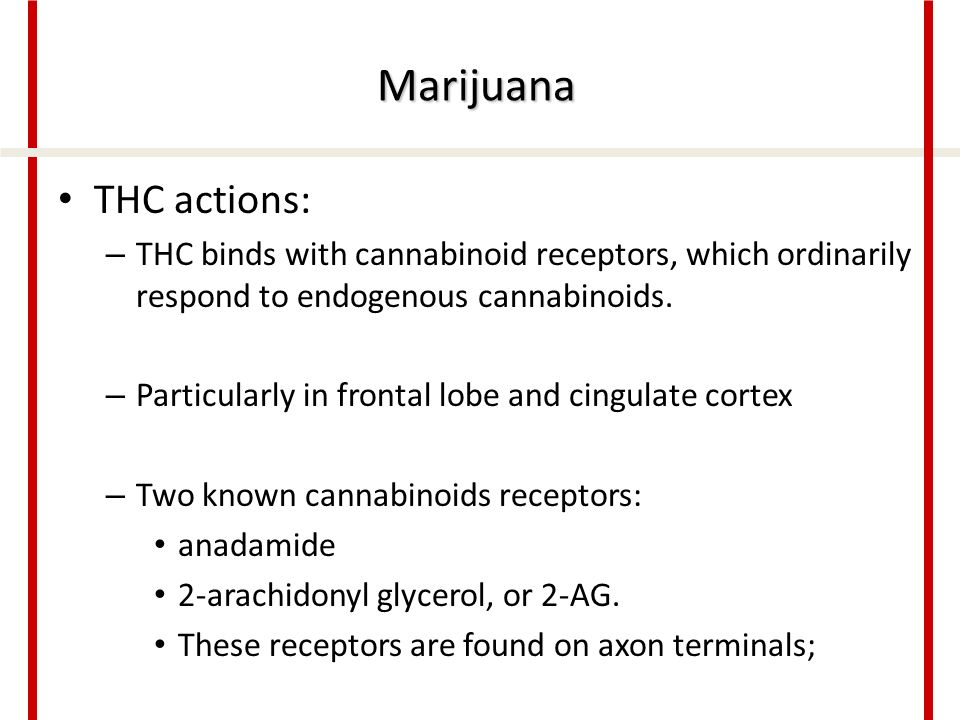 Marijuana

• THC actions:

– THC binds with cannabinoid receptors, which ordinarily respond to endogenous cannabinoids.

– Particularly in frontal lobe and cingulate cortex

– Two known cannabinoids receptors:

• anadamide

• 2-arachidonyl glycerol, or 2-AG.

• These receptors are found on axon terminals;